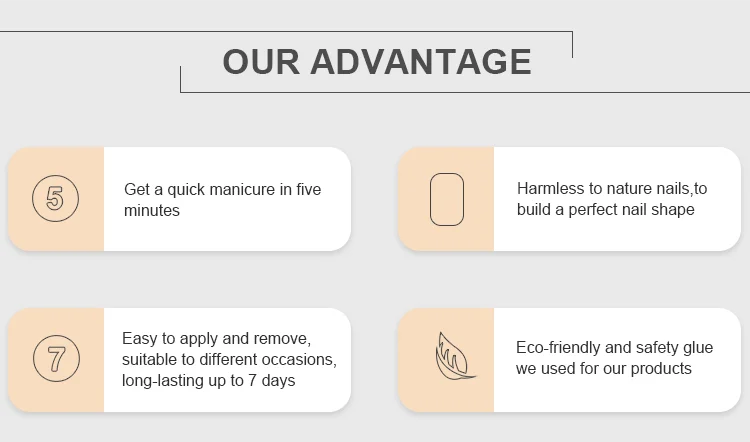 OUR ADVANTAGE

5

Get a quick manicure in five minutes

Harmless to nature nails,to build a perfect nail shape

7

Easy to apply and remove, suitable to different occasions, long-lasting up to 7 days

Eco-friendly and safety glue we used for our products